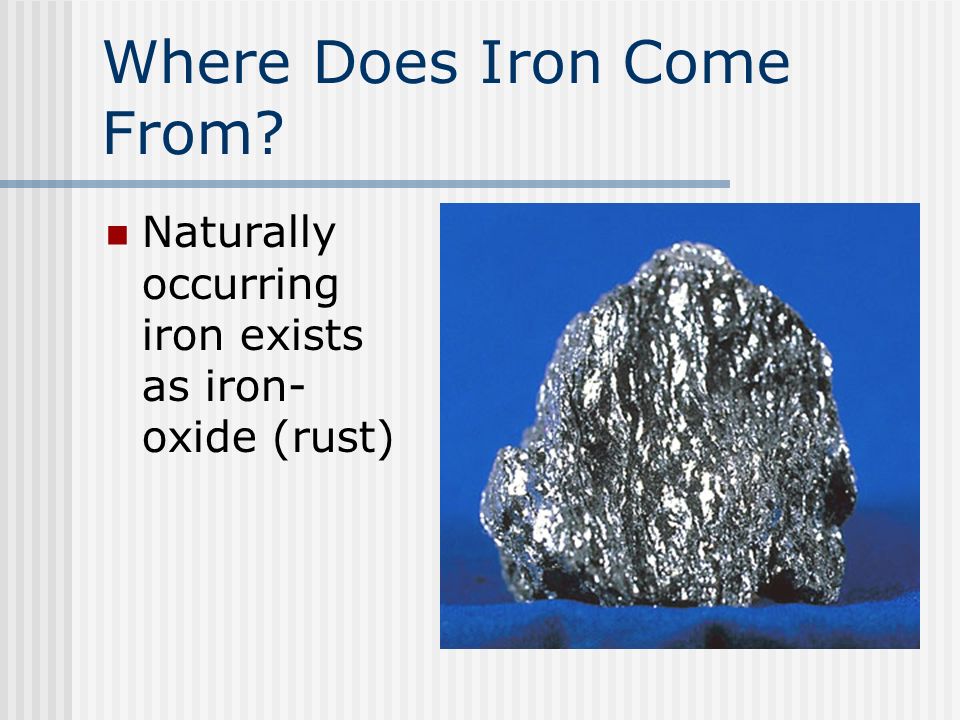 Where Does Iron Come From?

Naturally occurring iron exists as iron-oxide (rust)